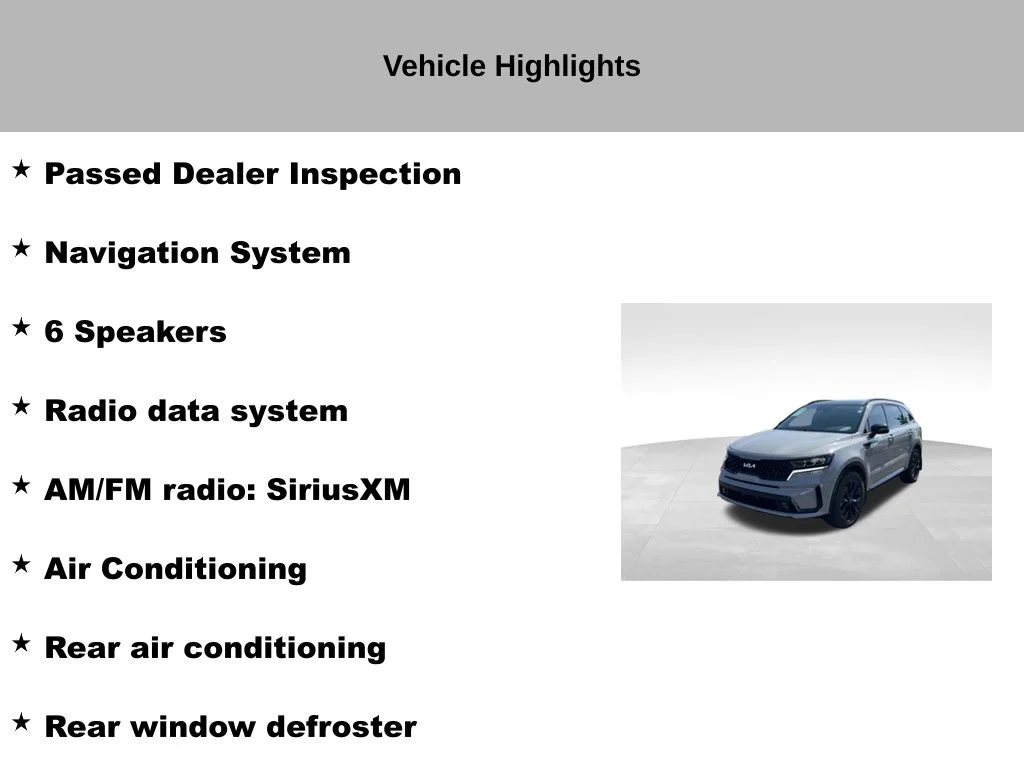 Vehicle Highlights

★ Passed Dealer Inspection

★ Navigation System

★ 6 Speakers

★ Radio data system

★ AM/FM radio: SiriusXM

★ Air Conditioning

★ Rear air conditioning

★ Rear window defroster